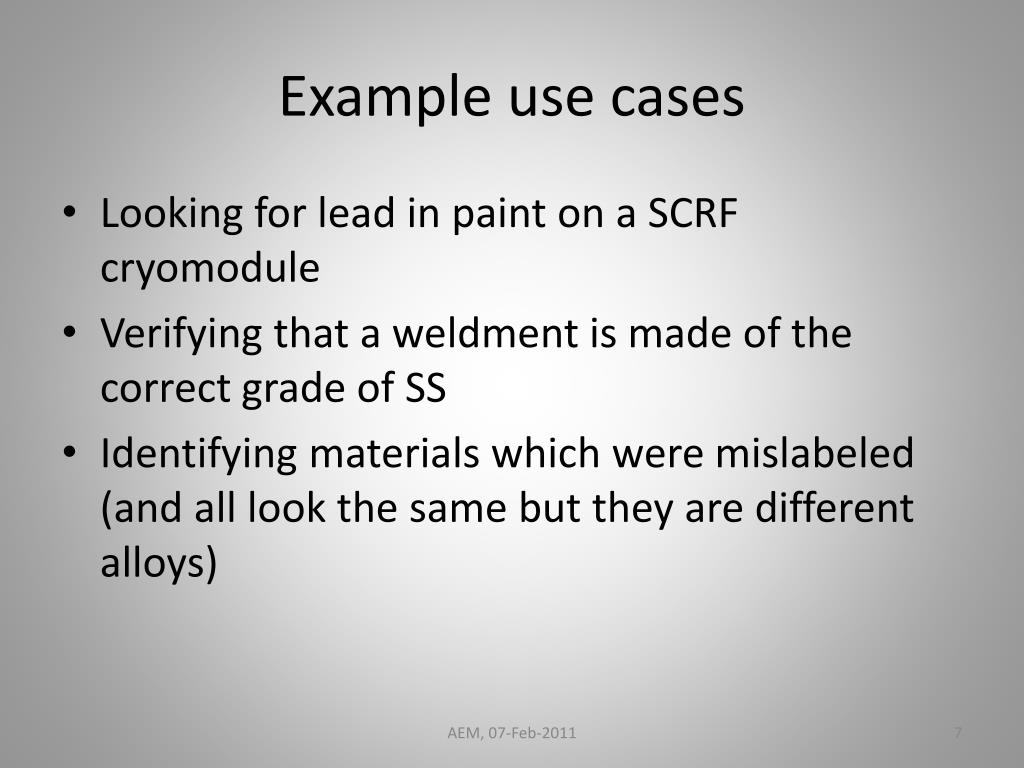 Example use cases

• Looking for lead in paint on a SCRF cryomodule
• Verifying that a weldment is made of the correct grade of SS
• Identifying materials which were mislabeled (and all look the same but they are different alloys)

AEM, 07-Feb-2011

7